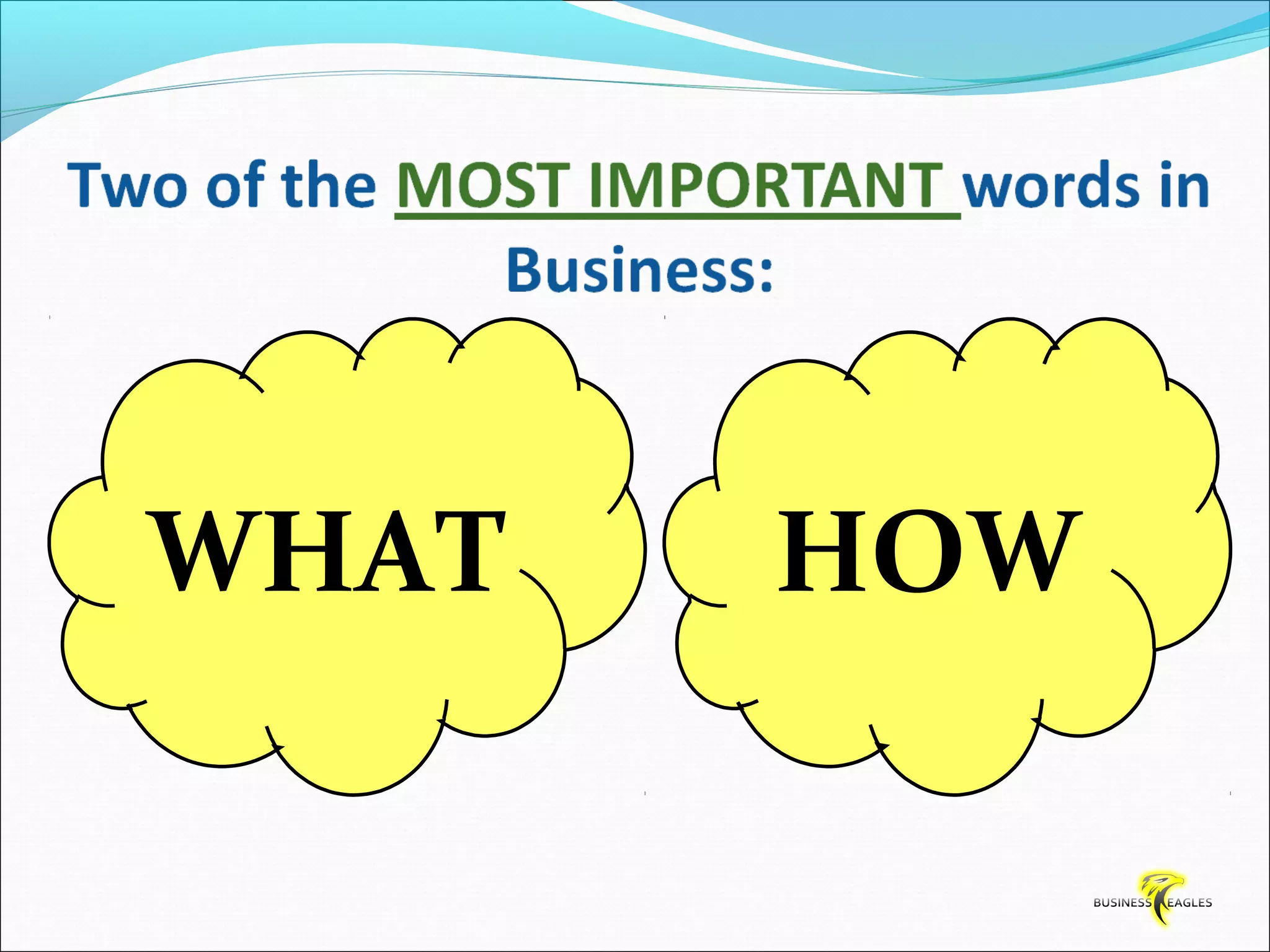 Two of the MOST IMPORTANT words in Business:

WHAT

HOW

BUSINESS EAGLES